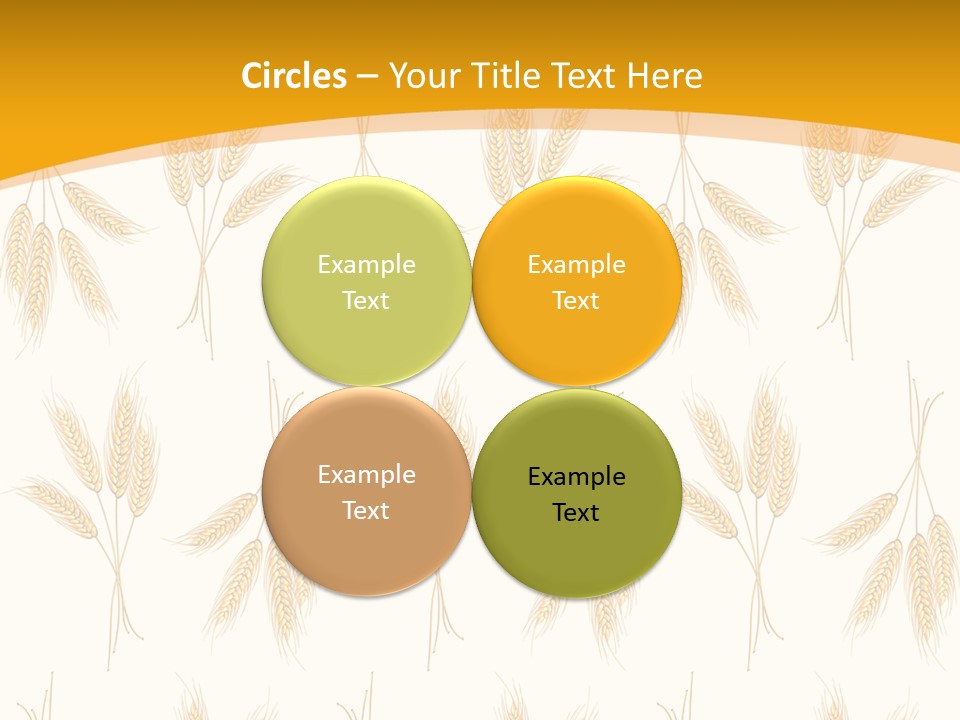 Circles – Your Title Text Here

Example Text

Example Text

Example Text

Example Text